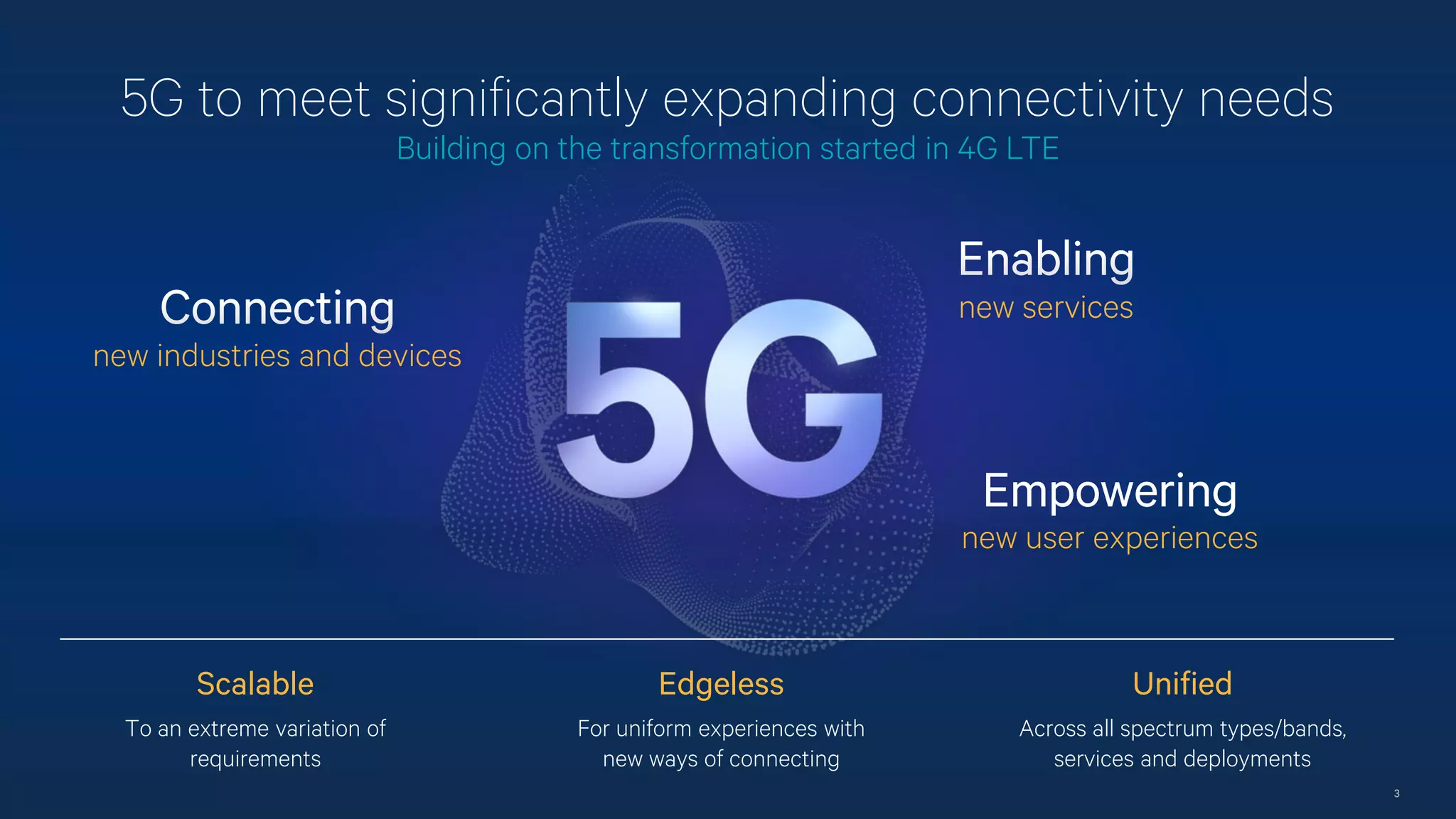 5G to meet significantly expanding connectivity needs
Building on the transformation started in 4G LTE

Connecting
new industries and devices

5G

Enabling
new services

Empowering
new user experiences

Scalable
To an extreme variation of requirements

Edgeless
For uniform experiences with new ways of connecting

Unified
Across all spectrum types/bands, services and deployments

3